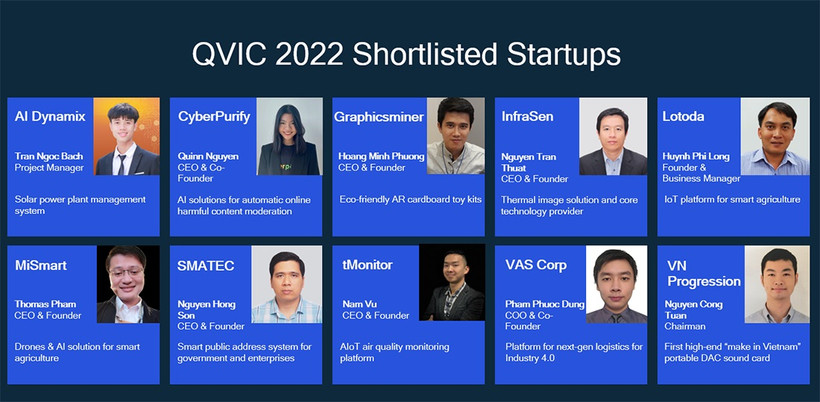 QVIC 2022 Shortlisted Startups

AI Dynamix
Tran Ngoc Bach
Project Manager
Solar power plant management system

CyberPurify
Quinn Nguyen
CEO & Co-Founder
AI solutions for automatic online harmful content moderation

Graphicsminer
Hoang Minh Phuong
CEO & Founder
Eco-friendly AR cardboard toy kits

InfraSen
Nguyen Tran Thuat
CEO & Founder
Thermal image solution and core technology provider

Lotoda
Huynh Phi Long
Founder & Business Manager
IoT platform for smart agriculture

MiSmart
Thomas Pham
CEO & Founder
Drones & AI solution for smart agriculture

SMATEC
Nguyen Hong Son
CEO & Founder
Smart public address system for government and enterprises

tMonitor
Nam Vu
CEO & Founder
AIoT air quality monitoring platform

VAS Corp
Pham Phuoc Dung
COO & Co-Founder
Platform for next-gen logistics for Industry 4.0

VN Progression
Nguyen Cong Tuan
Chairman
First high-end "make in Vietnam" portable DAC sound card